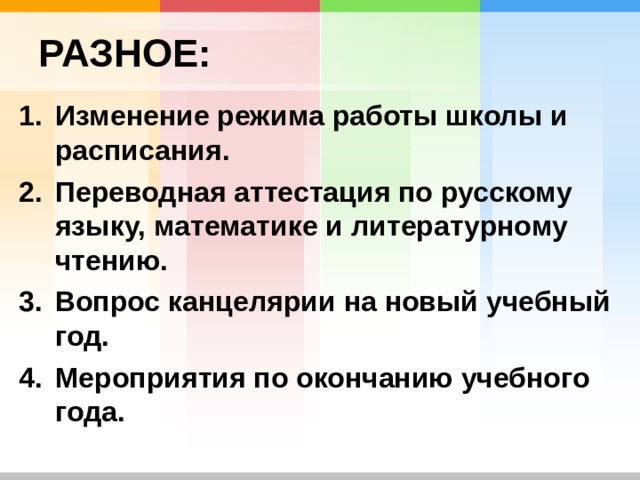 РАЗНОЕ:

1. Изменение режима работы школы и расписания.
2. Переводная аттестация по русскому языку, математике и литературному чтению.
3. Вопрос канцелярии на новый учебный год.
4. Мероприятия по окончанию учебного года.